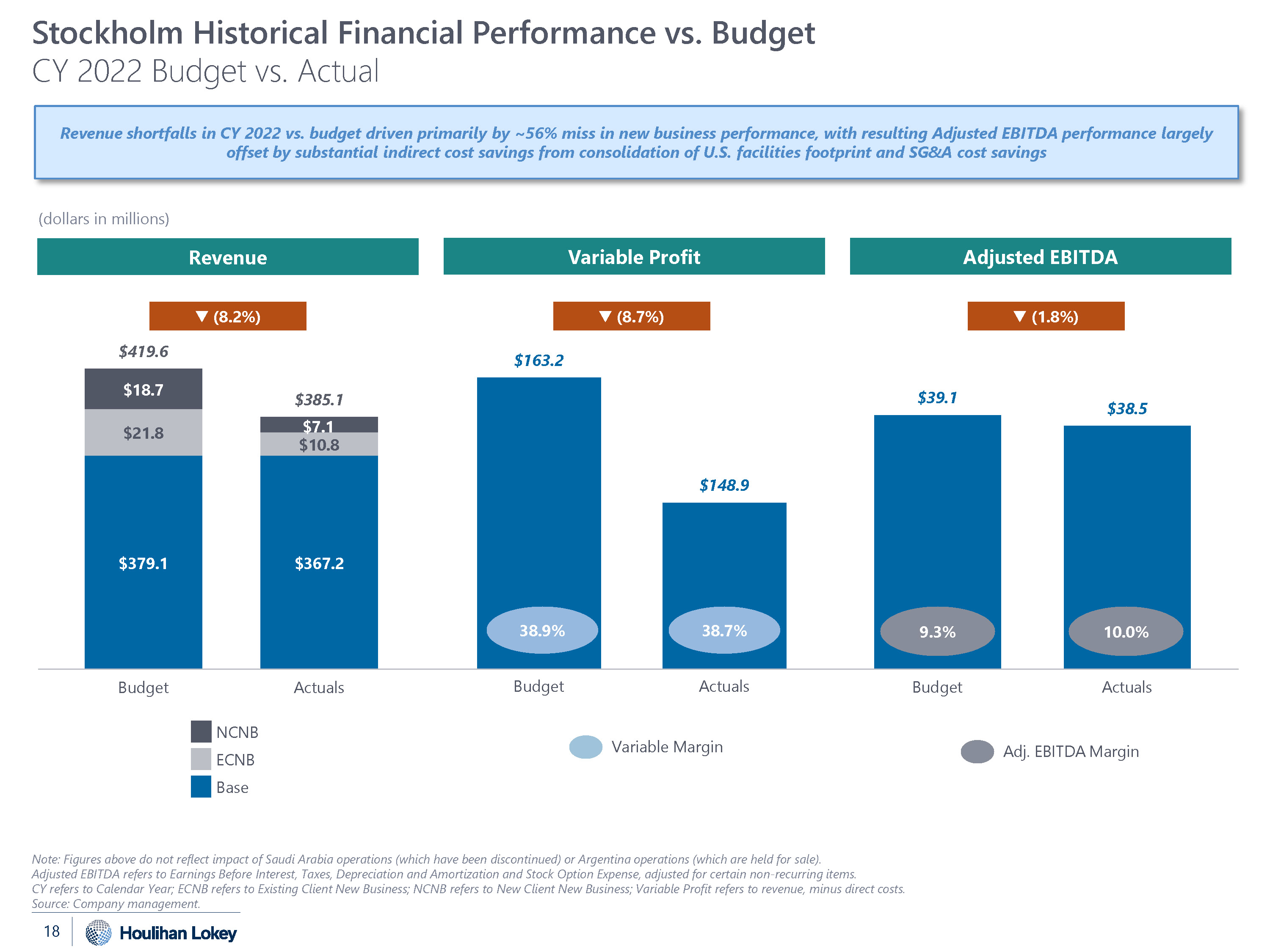 Stockholm Historical Financial Performance vs. Budget
CY 2022 Budget vs. Actual

Revenue shortfalls in CY 2022 vs. budget driven primarily by ~56% miss in new business performance, with resulting Adjusted EBITDA performance largely offset by substantial indirect cost savings from consolidation of U.S. facilities footprint and SG&A cost savings

(dollars in millions)

Revenue

▼ (8.2%)

$419.6
$18.7
$21.8
$379.1

$385.1
$7.1
$10.8
$367.2

Budget
Actuals

NCNB
ECNB
Base

Variable Profit

▼ (8.7%)

$163.2
38.9%

$148.9
38.7%

Budget
Actuals

Variable Margin

Adjusted EBITDA

▼ (1.8%)

$39.1
9.3%

$38.5
10.0%

Budget
Actuals

Adj. EBITDA Margin

Note: Figures above do not reflect impact of Saudi Arabia operations (which have been discontinued) or Argentina operations (which are held for sale).
Adjusted EBITDA refers to Earnings Before Interest, Taxes, Depreciation and Amortization and Stock Option Expense, adjusted for certain non-recurring items.
CY refers to Calendar Year; ECNB refers to Existing Client New Business; NCNB refers to New Client New Business; Variable Profit refers to revenue, minus direct costs.
Source: Company management.

18
Houlihan Lokey